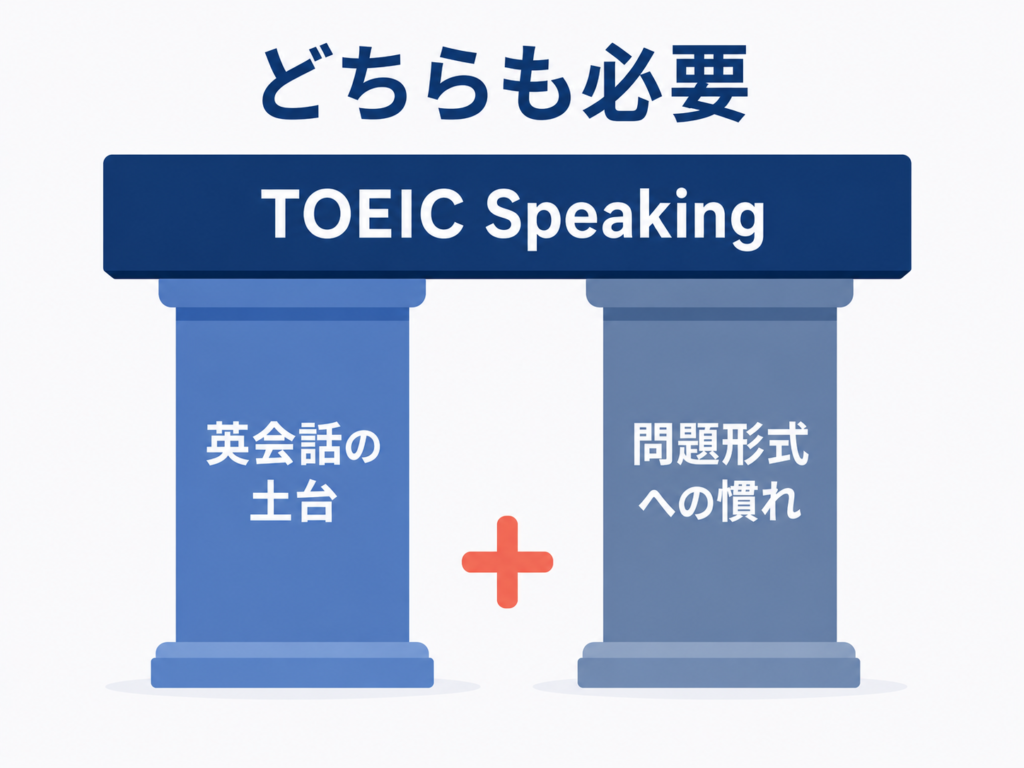 どちらも必要

TOEIC Speaking

英会話の土台

+

問題形式への慣れ